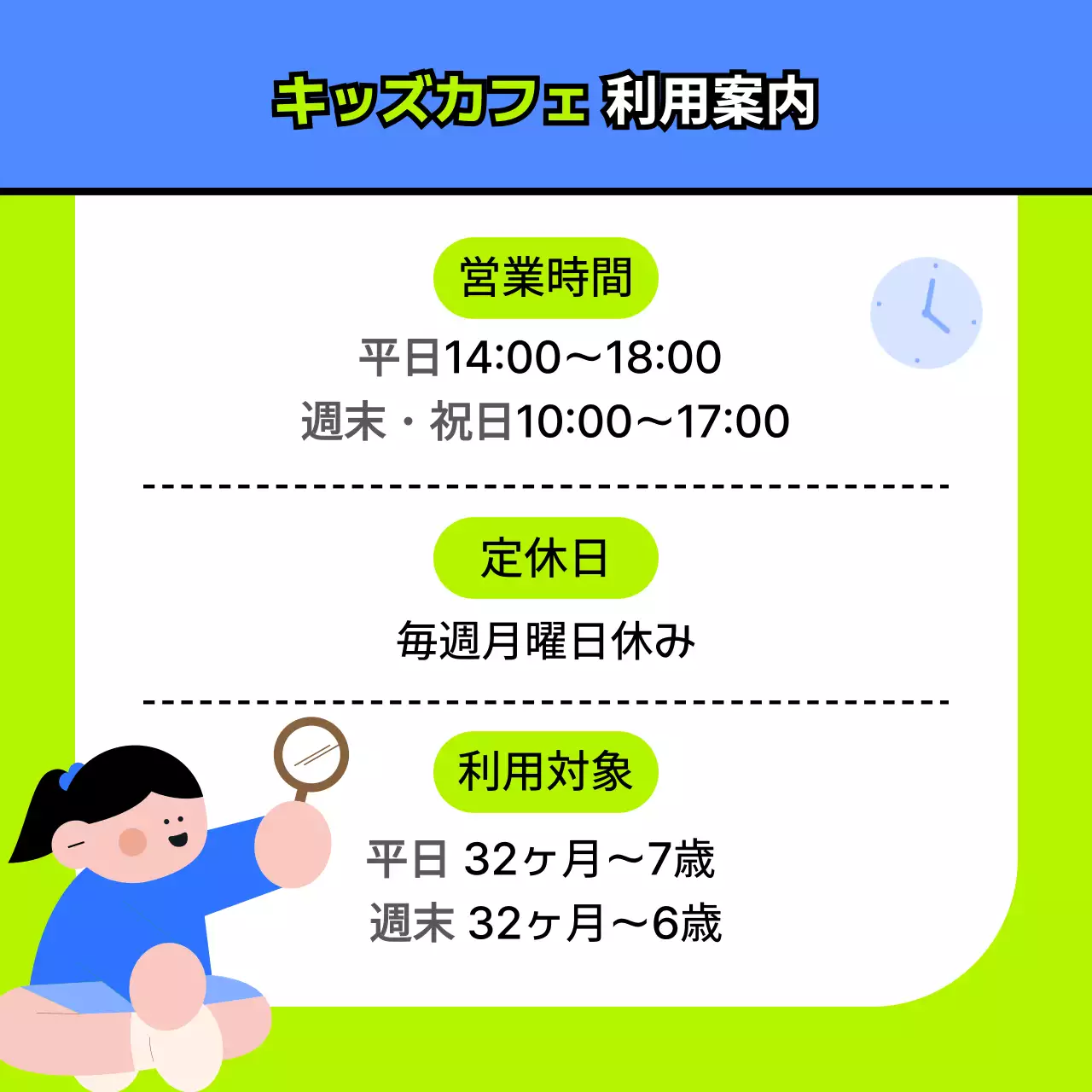 キッズカフェ 利用案内

営業時間

平日14:00～18:00
週末・祝日10:00～17:00

定休日

毎週月曜日休み

利用対象

平日 32ヶ月～7歳
週末 32ヶ月～6歳